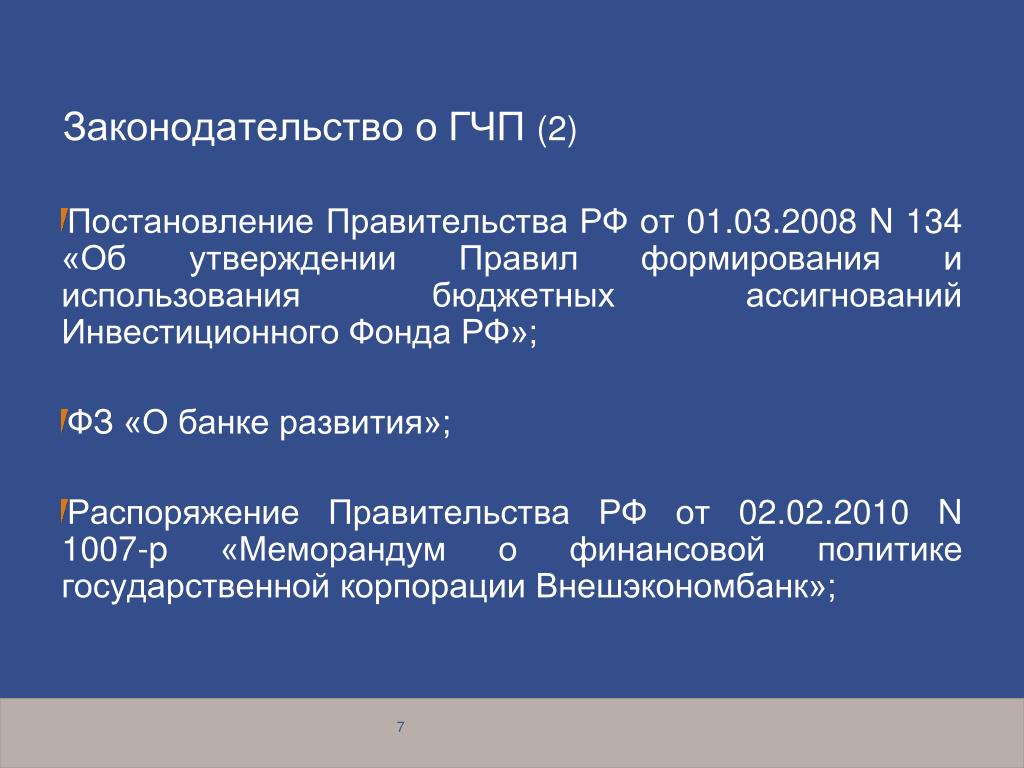 Законодательство о ГЧП (2)

Постановление Правительства РФ от 01.03.2008 N 134 «Об утверждении Правил формирования и использования бюджетных ассигнований Инвестиционного Фонда РФ»;

ФЗ «О банке развития»;

Распоряжение Правительства РФ от 02.02.2010 N 1007-р «Меморандум о финансовой политике государственной корпорации Внешэкономбанк»;

7